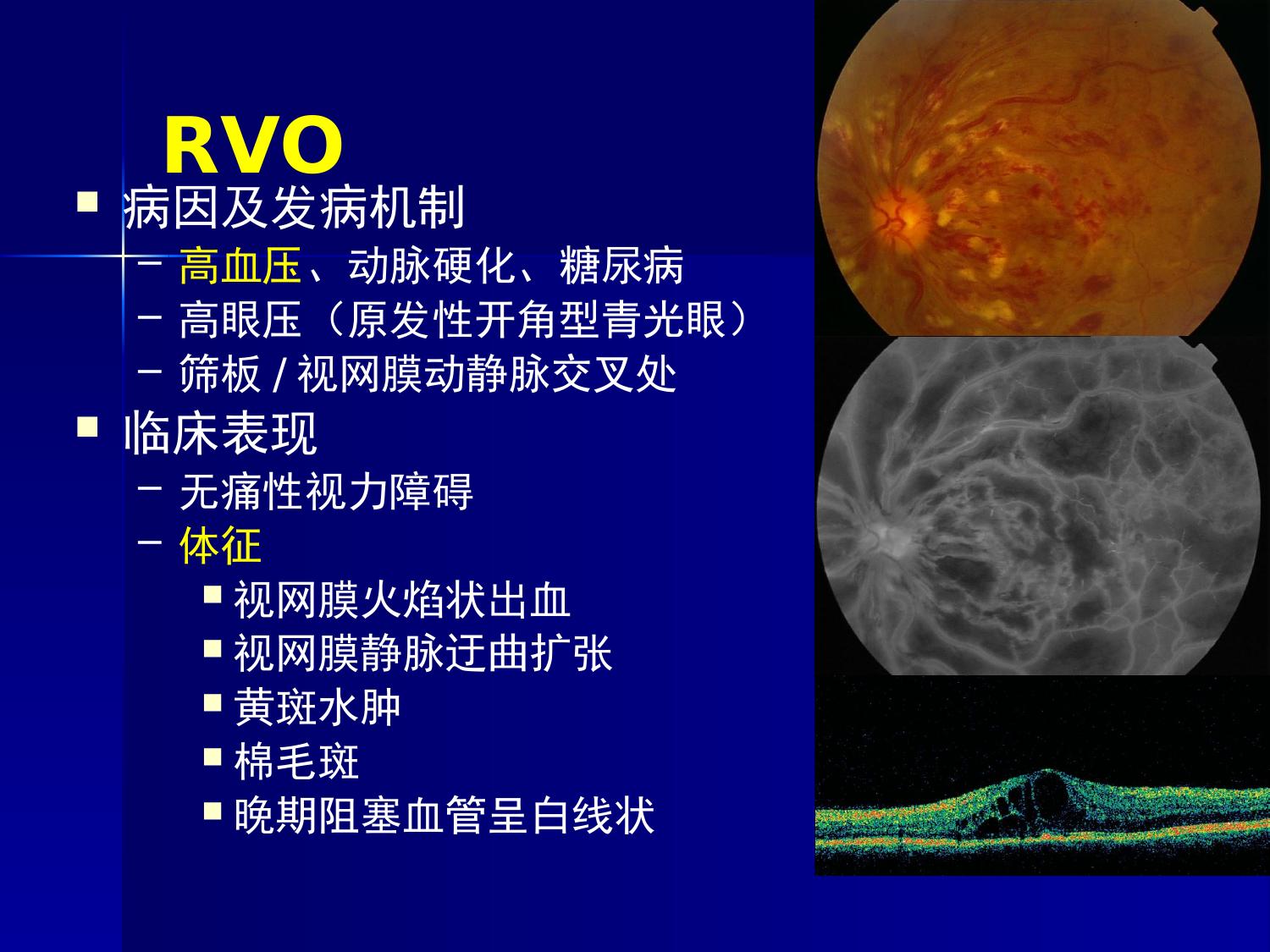 RVO

■ 病因及发病机制
– 高血压、动脉硬化、糖尿病
– 高眼压（原发性开角型青光眼）
– 筛板 / 视网膜动静脉交叉处

■ 临床表现
– 无痛性视力障碍
– 体征
■ 视网膜火焰状出血
■ 视网膜静脉迂曲扩张
■ 黄斑水肿
■ 棉毛斑
■ 晚期阻塞血管呈白线状